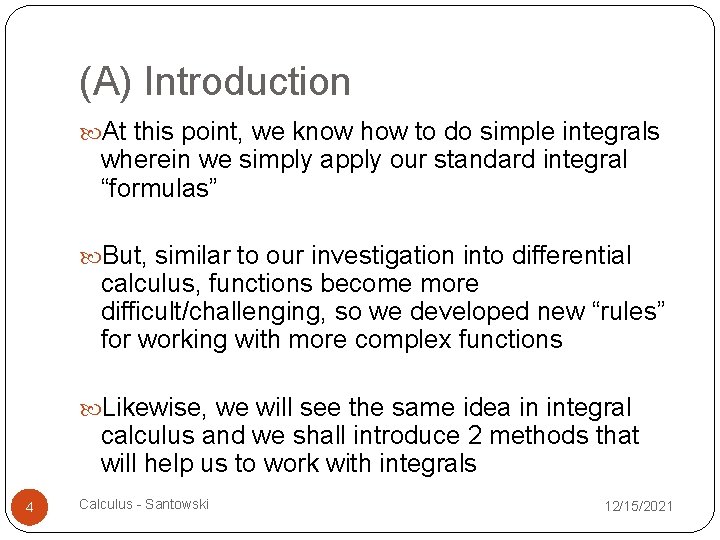 (A) Introduction

At this point, we know how to do simple integrals wherein we simply apply our standard integral “formulas”

But, similar to our investigation into differential calculus, functions become more difficult/challenging, so we developed new “rules” for working with more complex functions

Likewise, we will see the same idea in integral calculus and we shall introduce 2 methods that will help us to work with integrals

4

Calculus - Santowski

12/15/2021